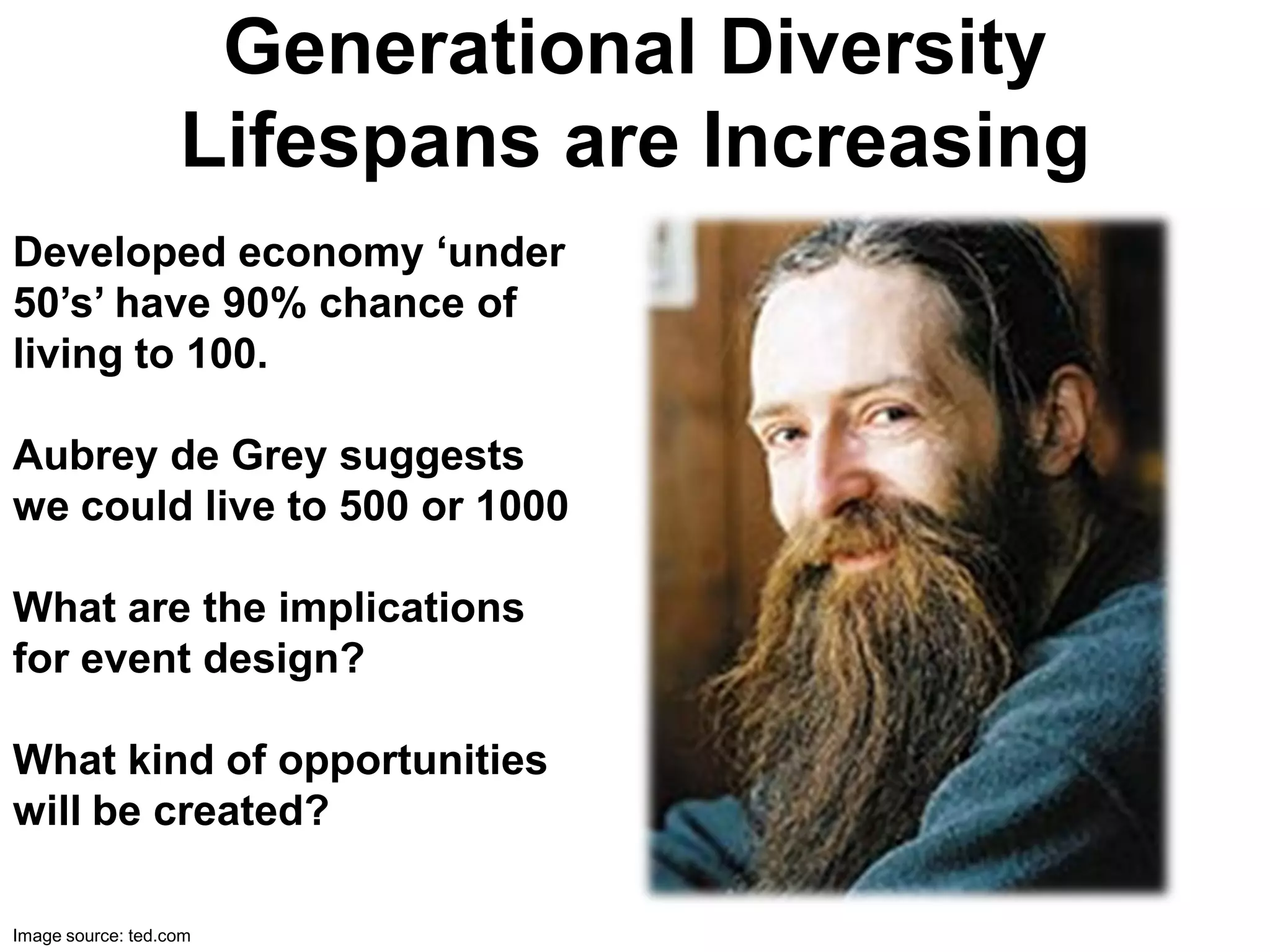 Generational Diversity
Lifespans are Increasing

Developed economy ‘under 50’s’ have 90% chance of living to 100.

Aubrey de Grey suggests we could live to 500 or 1000

What are the implications for event design?

What kind of opportunities will be created?

Image source: ted.com